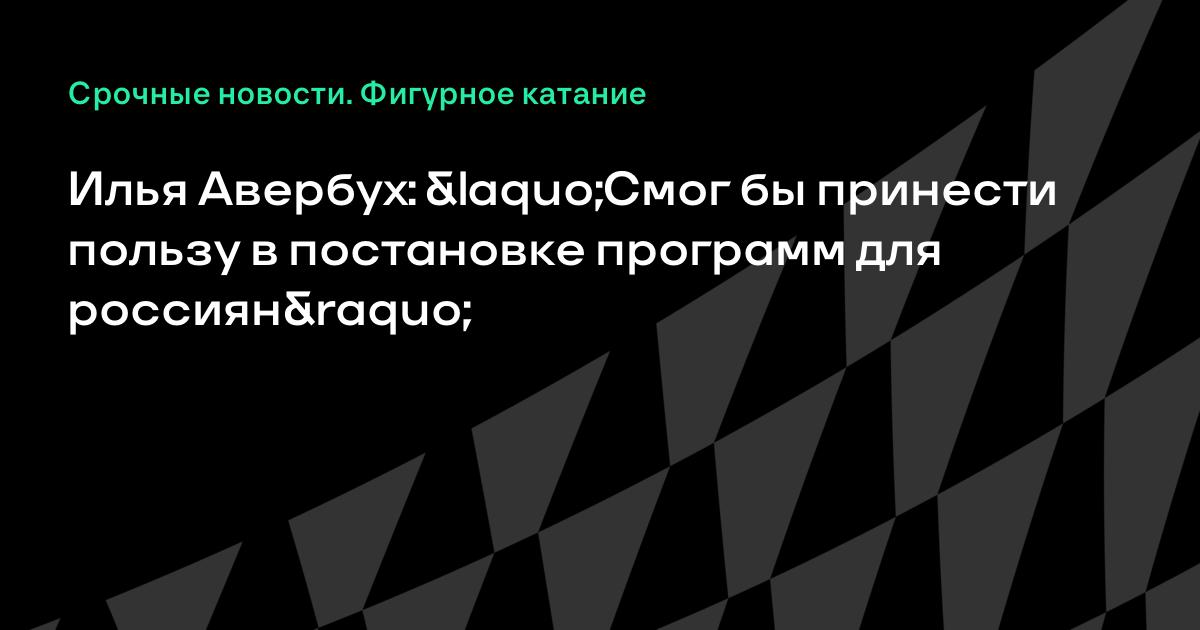 Срочные новости. Фигурное катание

Илья Авербух: &laquo;Смог бы принести пользу в постановке программ для россиян&raquo;